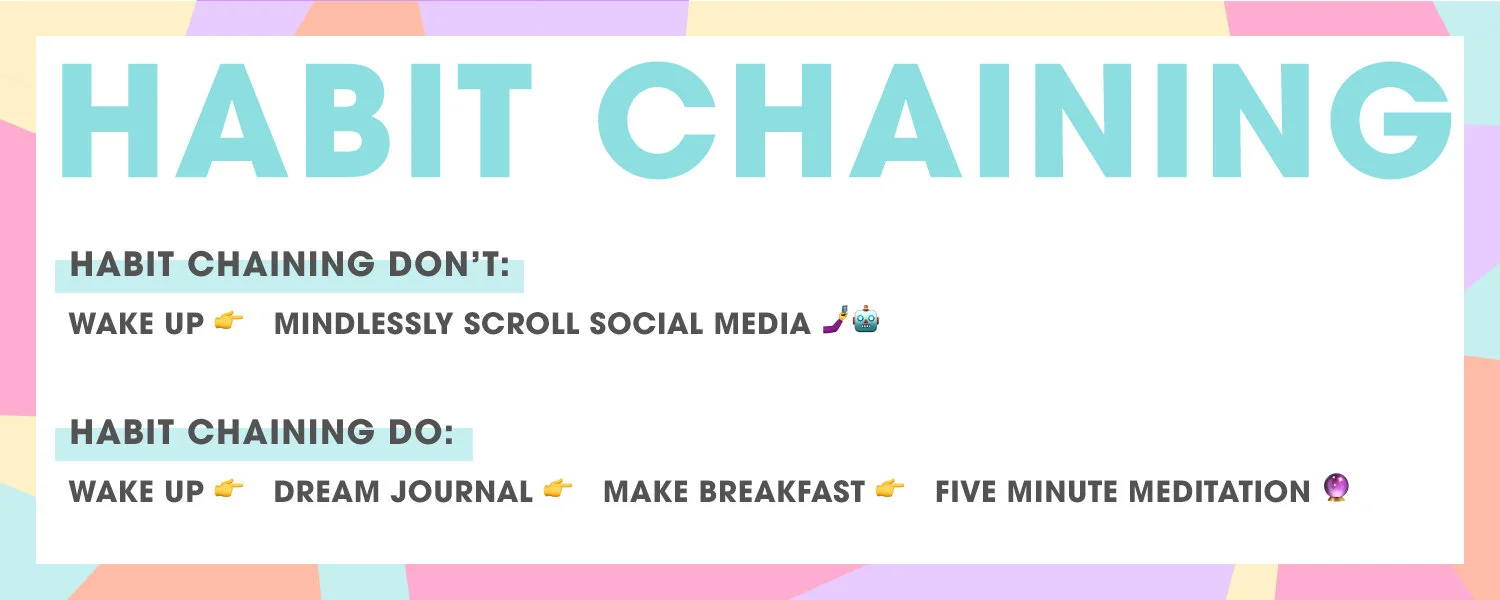 HABIT CHAINING

HABIT CHAINING DON'T:

WAKE UP 👉 MINDLESSLY SCROLL SOCIAL MEDIA 🤳🤖

HABIT CHAINING DO:

WAKE UP 👉 DREAM JOURNAL 👉 MAKE BREAKFAST 👉 FIVE MINUTE MEDITATION 🔮